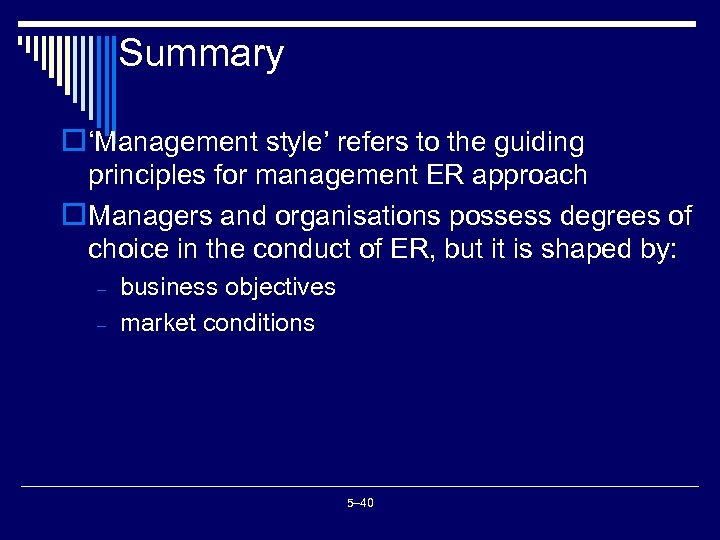 Summary

‘Management style’ refers to the guiding principles for management ER approach

Managers and organisations possess degrees of choice in the conduct of ER, but it is shaped by:

– business objectives
– market conditions

5–40